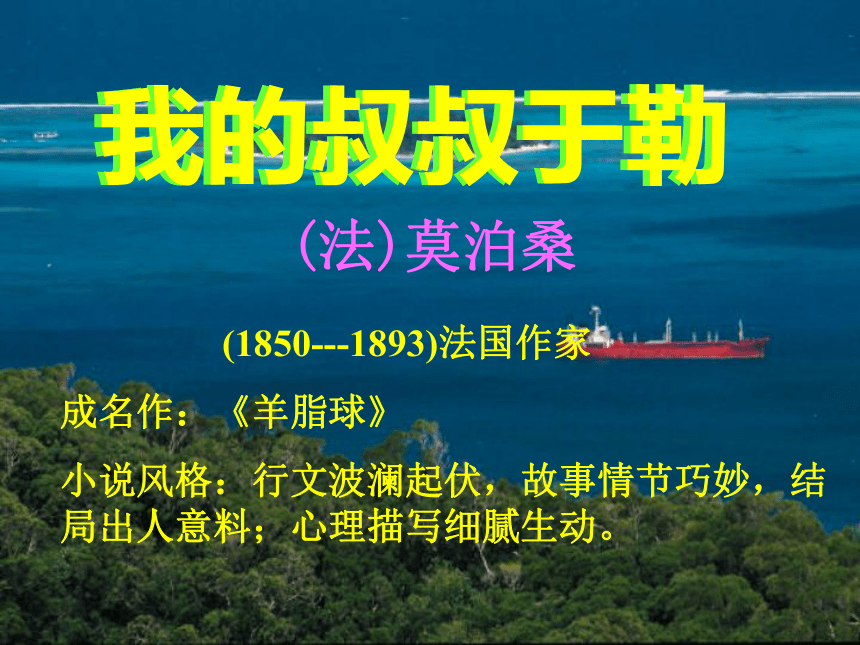 我的叔叔于勒

（法）莫泊桑

(1850---1893)法国作家

成名作：《羊脂球》

小说风格：行文波澜起伏，故事情节巧妙，结局出人意料；心理描写细腻生动。